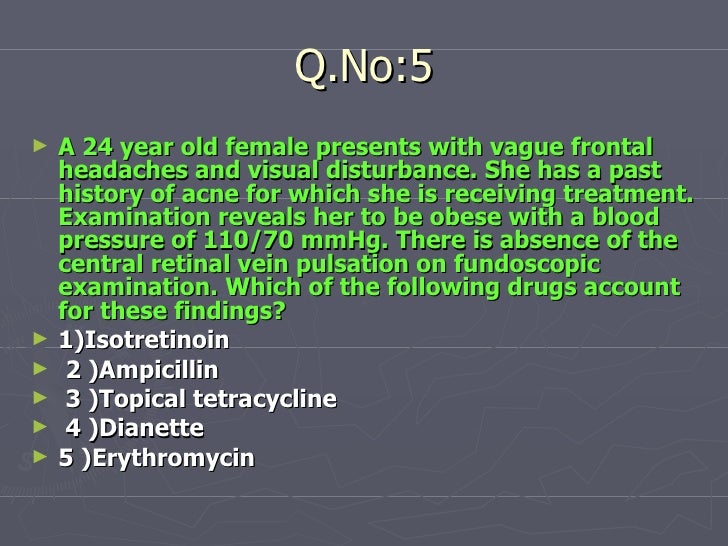 Q.No:5

A 24 year old female presents with vague frontal headaches and visual disturbance. She has a past history of acne for which she is receiving treatment. Examination reveals her to be obese with a blood pressure of 110/70 mmHg. There is absence of the central retinal vein pulsation on fundoscopic examination. Which of the following drugs account for these findings?

1)Isotretinoin

2 )Ampicillin

3 )Topical tetracycline

4 )Dianette

5 )Erythromycin